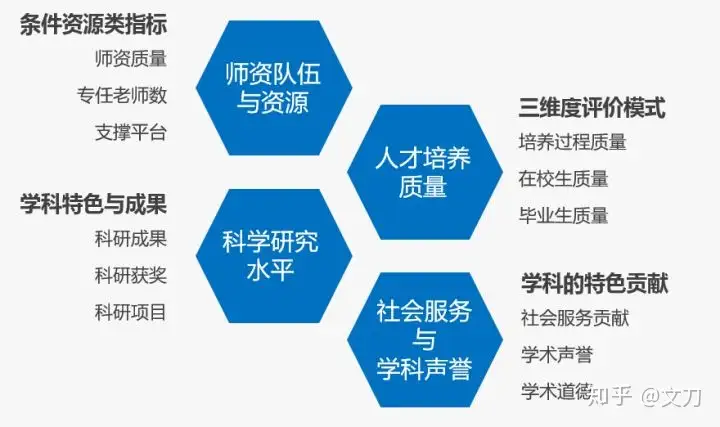 条件资源类指标

师资质量

专任老师数

支撑平台

师资队伍与资源

三维度评价模式

培养过程质量

在校生质量

毕业生质量

人才培养质量

学科特色与成果

科研成果

科研获奖

科研项目

科学研究水平

学科的特色贡献

社会服务贡献

学术声誉

学术道德

社会服务与学科声誉

知乎 @文刀